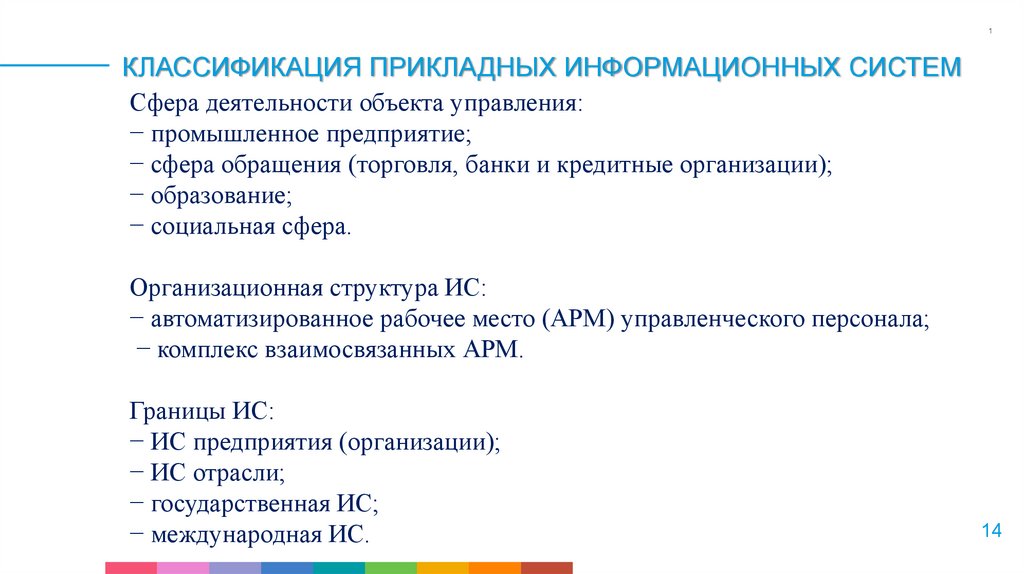 1

КЛАССИФИКАЦИЯ ПРИКЛАДНЫХ ИНФОРМАЦИОННЫХ СИСТЕМ

Сфера деятельности объекта управления:
− промышленное предприятие;
− сфера обращения (торговля, банки и кредитные организации);
− образование;
− социальная сфера.

Организационная структура ИС:
− автоматизированное рабочее место (АРМ) управленческого персонала;
− комплекс взаимосвязанных АРМ.

Границы ИС:
− ИС предприятия (организации);
− ИС отрасли;
− государственная ИС;
− международная ИС.

14